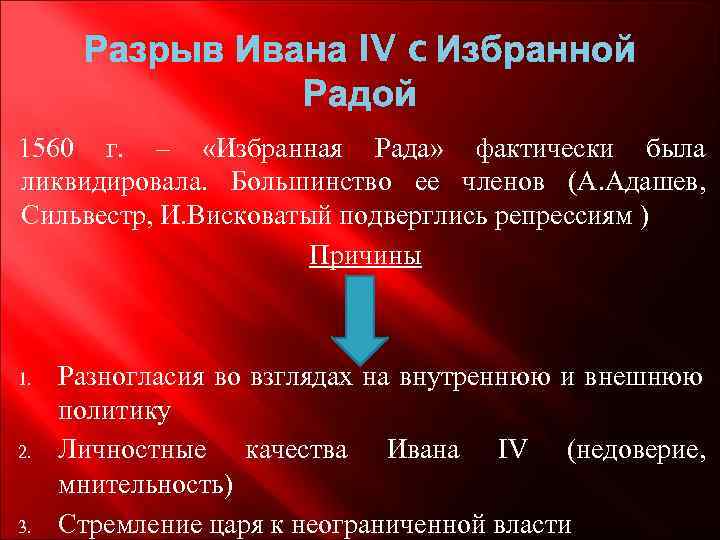 Разрыв Ивана IV с Избранной Радой

1560 г. – «Избранная Рада» фактически была ликвидировала. Большинство ее членов (А.Адашев, Сильвестр, И.Висковатый подверглись репрессиям )

Причины

1. Разногласия во взглядах на внутреннюю и внешнюю политику
2. Личностные качества Ивана IV (недоверие, мнительность)
3. Стремление царя к неограниченной власти